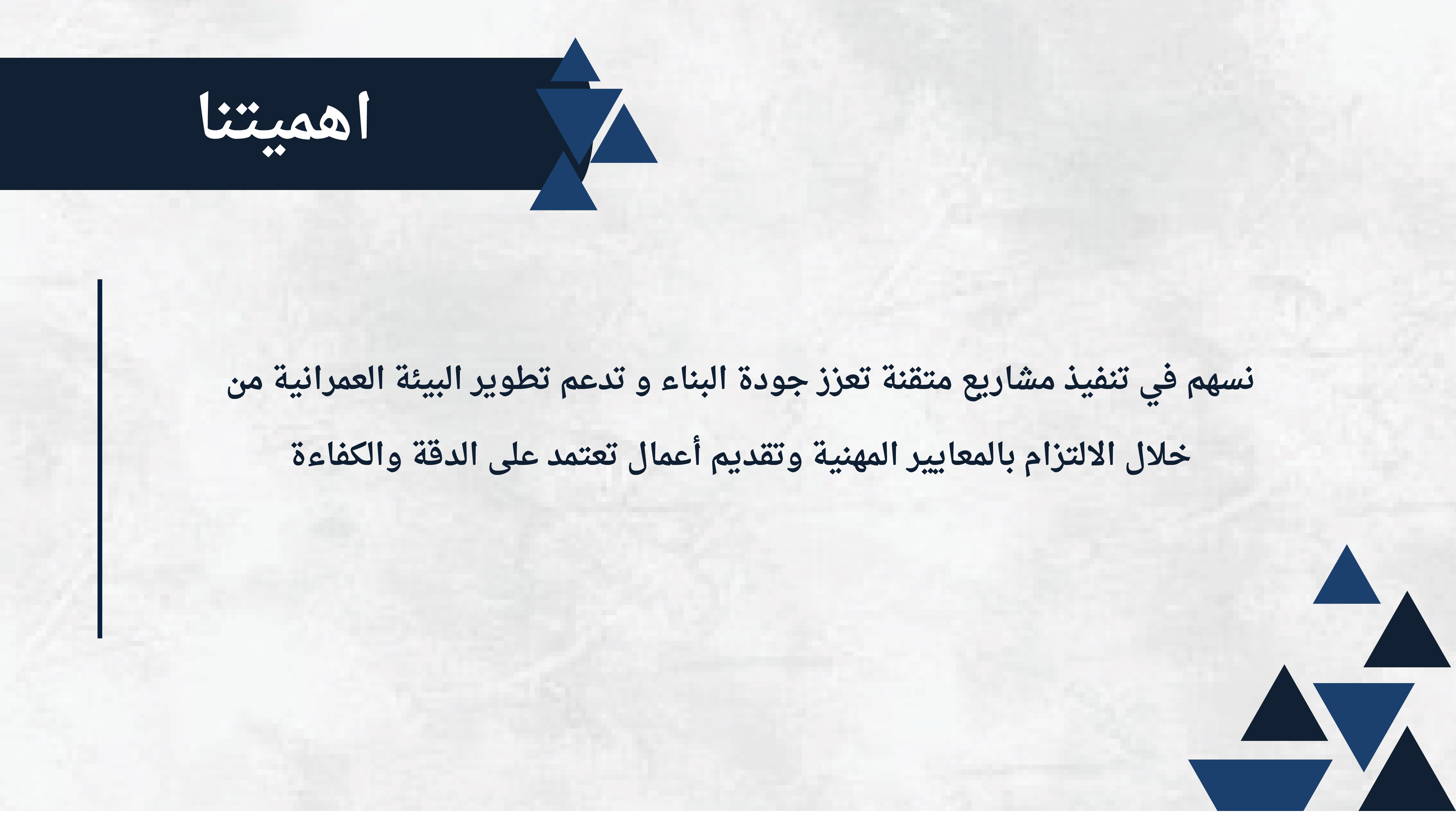 اهميتنا

نسهم في تنفيذ مشاريع متقنة تعزز جودة البناء و تدعم تطوير البيئة العمرانية من خلال الالتزام بالمعايير المهنية وتقديم أعمال تعتمد على الدقة والكفاءة